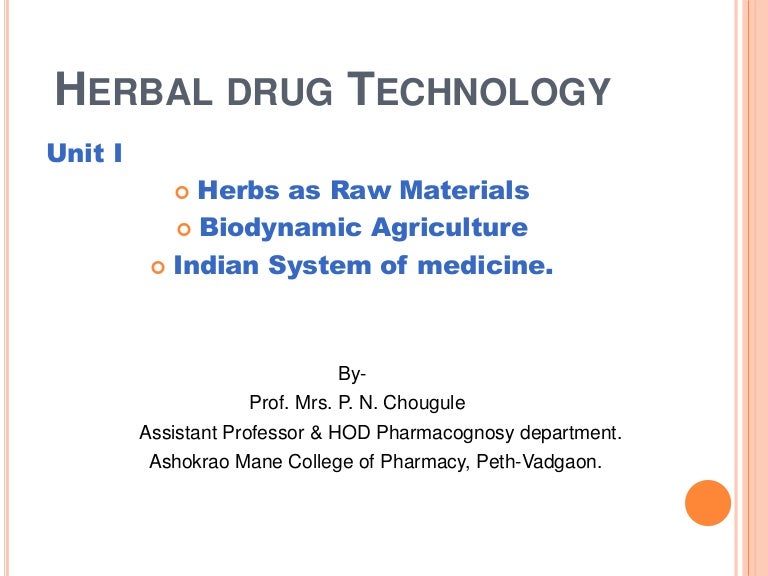 HERBAL DRUG TECHNOLOGY

Unit I

Herbs as Raw Materials
Biodynamic Agriculture
Indian System of medicine.

By-
Prof. Mrs. P. N. Chougule
Assistant Professor & HOD Pharmacognosy department.
Ashokrao Mane College of Pharmacy, Peth-Vadgaon.